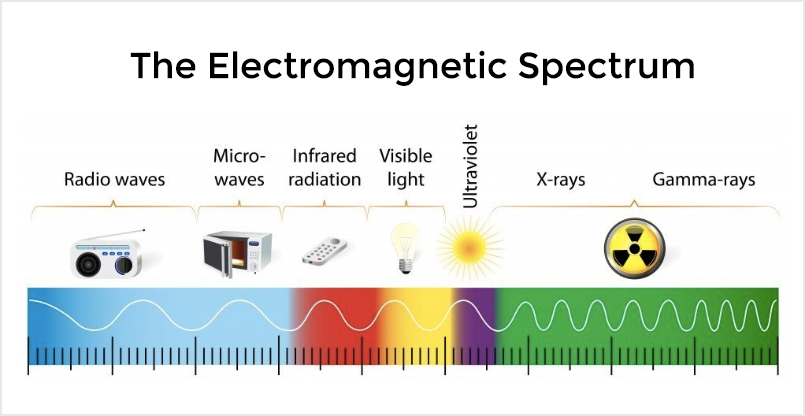 The Electromagnetic Spectrum

Radio waves

Micro-waves

Infrared radiation

Visible light

Ultraviolet

X-rays

Gamma-rays